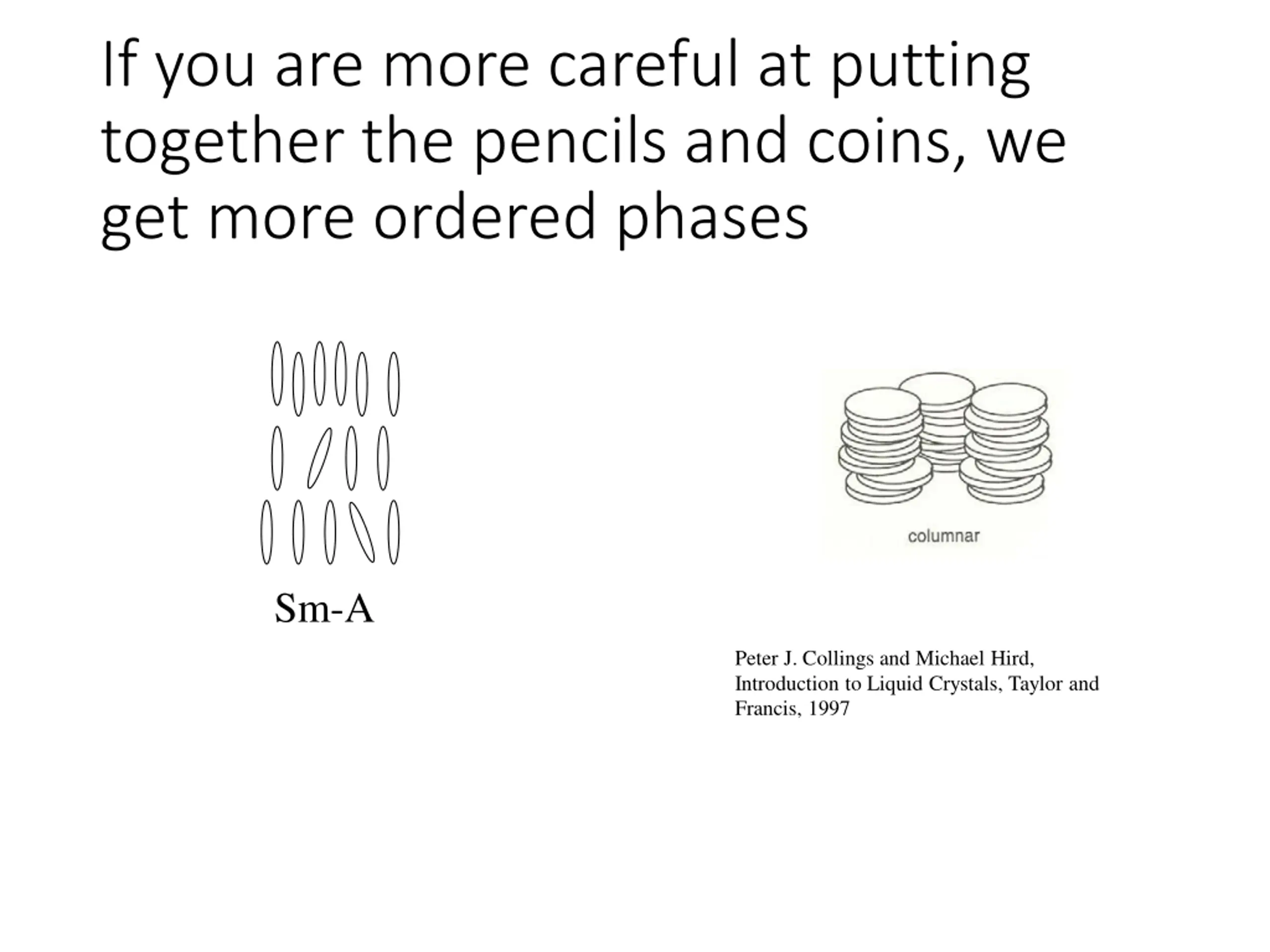 If you are more careful at putting together the pencils and coins, we get more ordered phases

Sm-A

columnar

Peter J. Collings and Michael Hird, Introduction to Liquid Crystals, Taylor and Francis, 1997